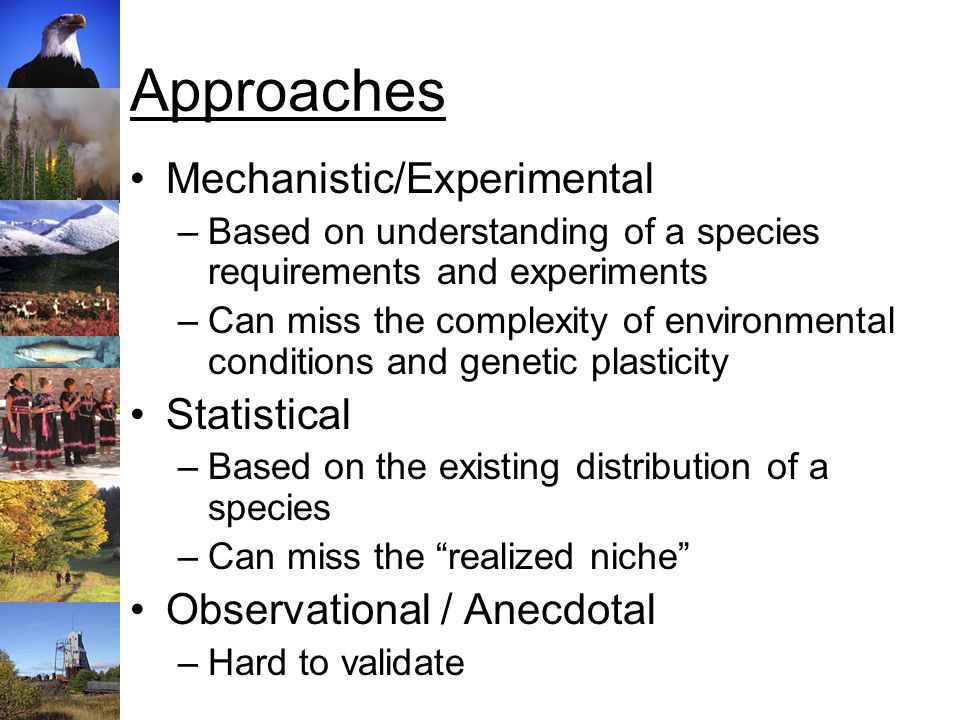 Approaches

• Mechanistic/Experimental
– Based on understanding of a species requirements and experiments
– Can miss the complexity of environmental conditions and genetic plasticity
• Statistical
– Based on the existing distribution of a species
– Can miss the “realized niche”
• Observational / Anecdotal
– Hard to validate